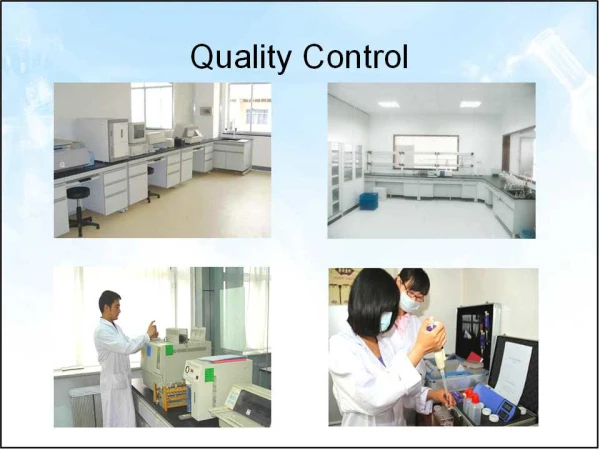 Quality Control